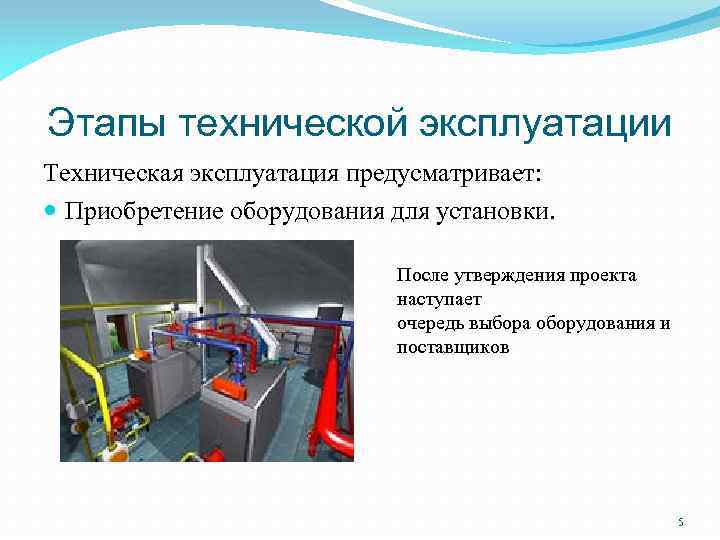 Этапы технической эксплуатации

Техническая эксплуатация предусматривает:

Приобретение оборудования для установки.

После утверждения проекта наступает очередь выбора оборудования и поставщиков

5